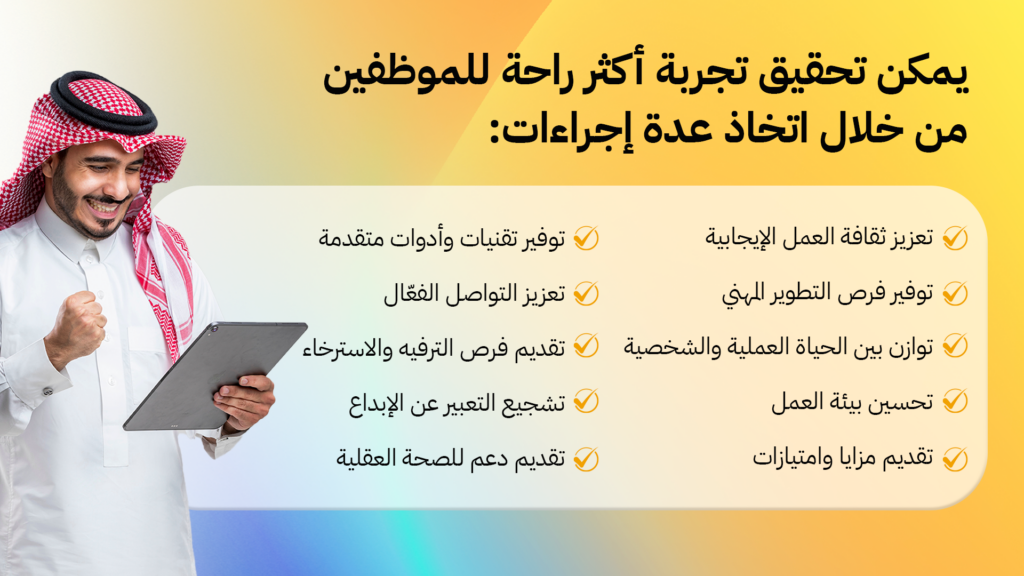 يمكن تحقيق تجربة أكثر راحة للموظفين من خلال اتخاذ عدة إجراءات:

تعزيز ثقافة العمل الإيجابية
توفير فرص التطوير المهني
توازن بين الحياة العملية والشخصية
تحسين بيئة العمل
تقديم مزايا وامتيازات

توفير تقنيات وأدوات متقدمة
تعزيز التواصل الفعّال
تقديم فرص الترفيه والاسترخاء
تشجيع التعبير عن الإبداع
تقديم دعم للصحة العقلية